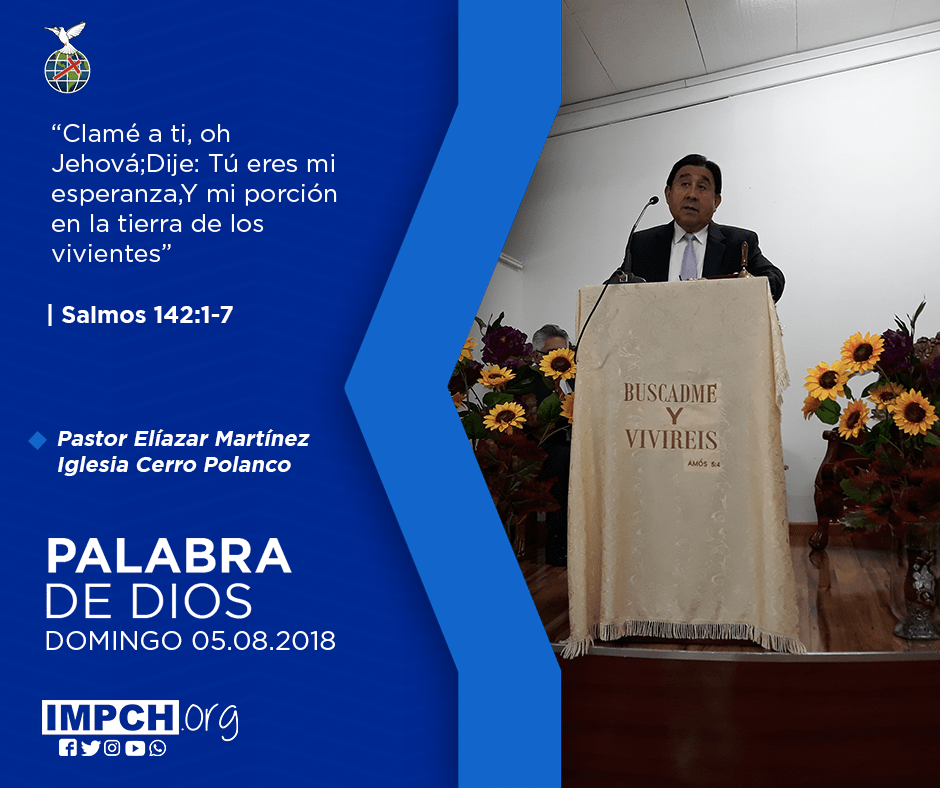 “Clamé a ti, oh Jehová;Dije: Tú eres mi esperanza,Y mi porción en la tierra de los vivientes”

| Salmos 142:1-7

Pastor Elíazar Martínez
Iglesia Cerro Polanco

PALABRA
DE DIOS
DOMINGO 05.08.2018

IMPCH.org

BUSCADME
Y
VIVIREIS
AMÓS 5:4